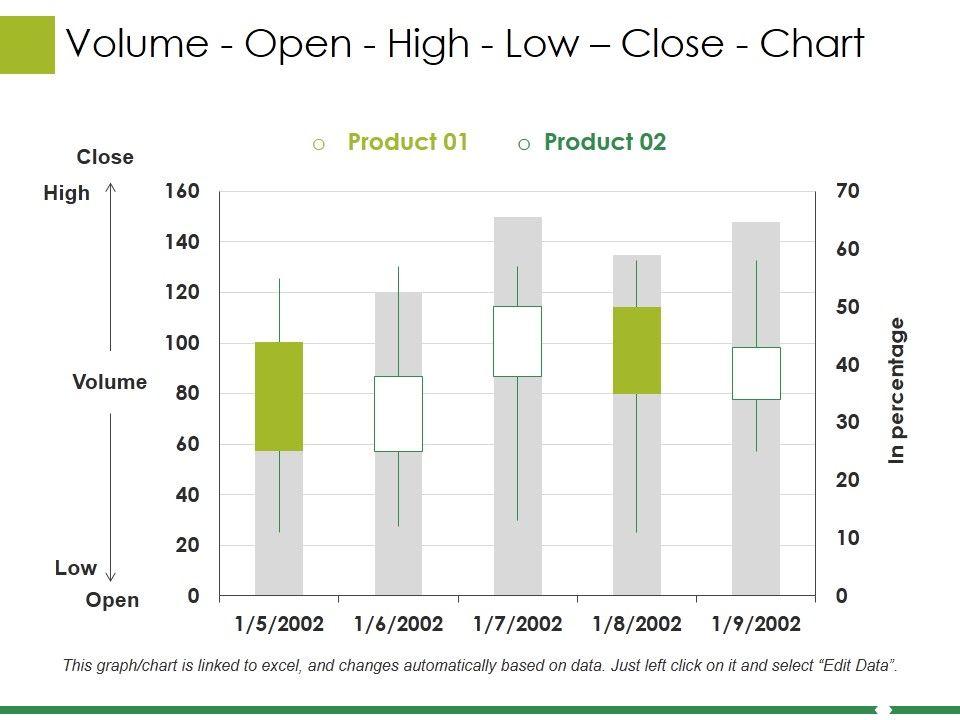 Volume - Open - High - Low – Close - Chart

Product 01 Product 02

Close
High
Volume
Low
Open

160
140
120
100
80
60
40
20
0

70
60
50
40
30
20
10
0

In percentage

1/5/2002 1/6/2002 1/7/2002 1/8/2002 1/9/2002

This graph/chart is linked to excel, and changes automatically based on data. Just left click on it and select “Edit Data”.